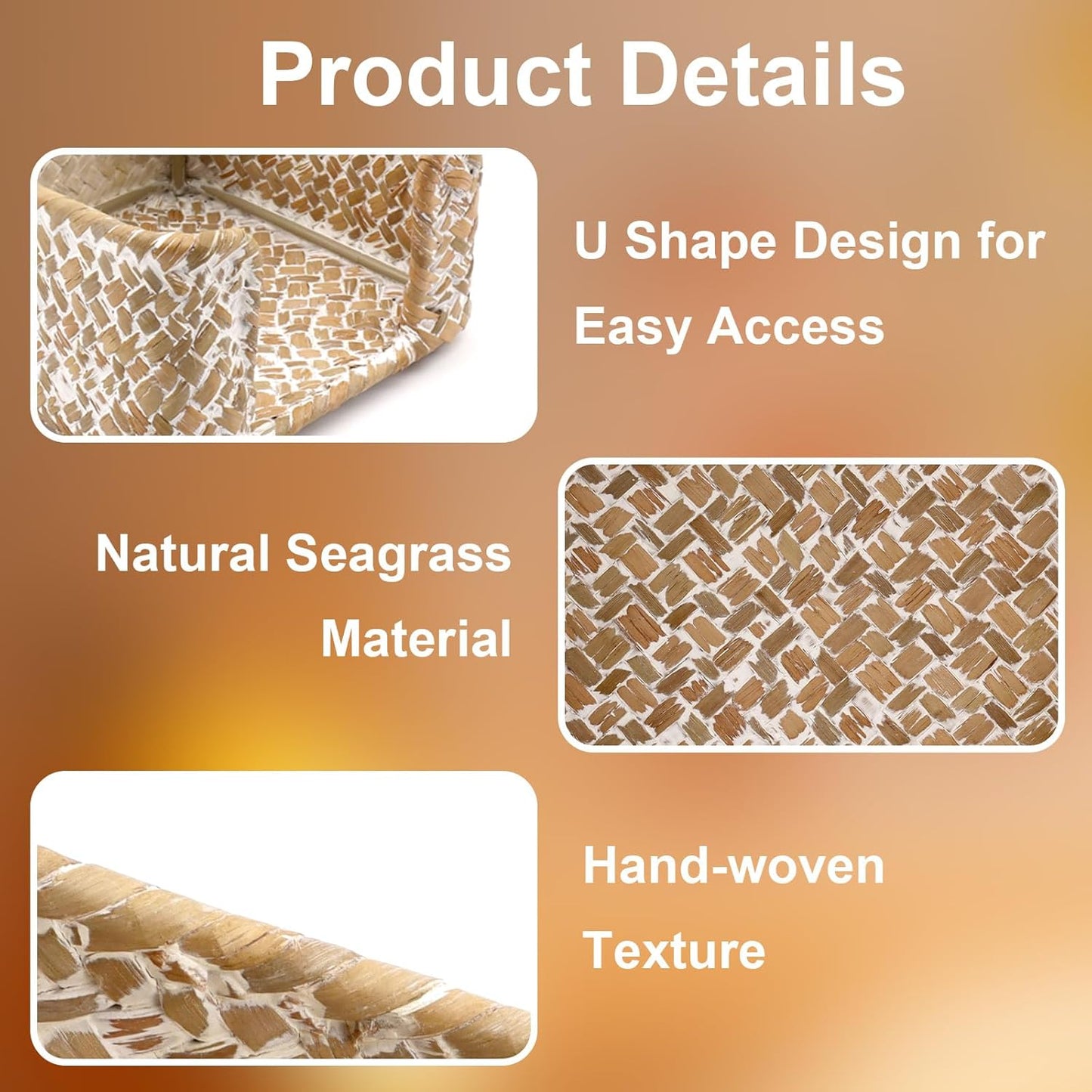 Product Details

U Shape Design for Easy Access

Natural Seagrass Material

Hand-woven Texture